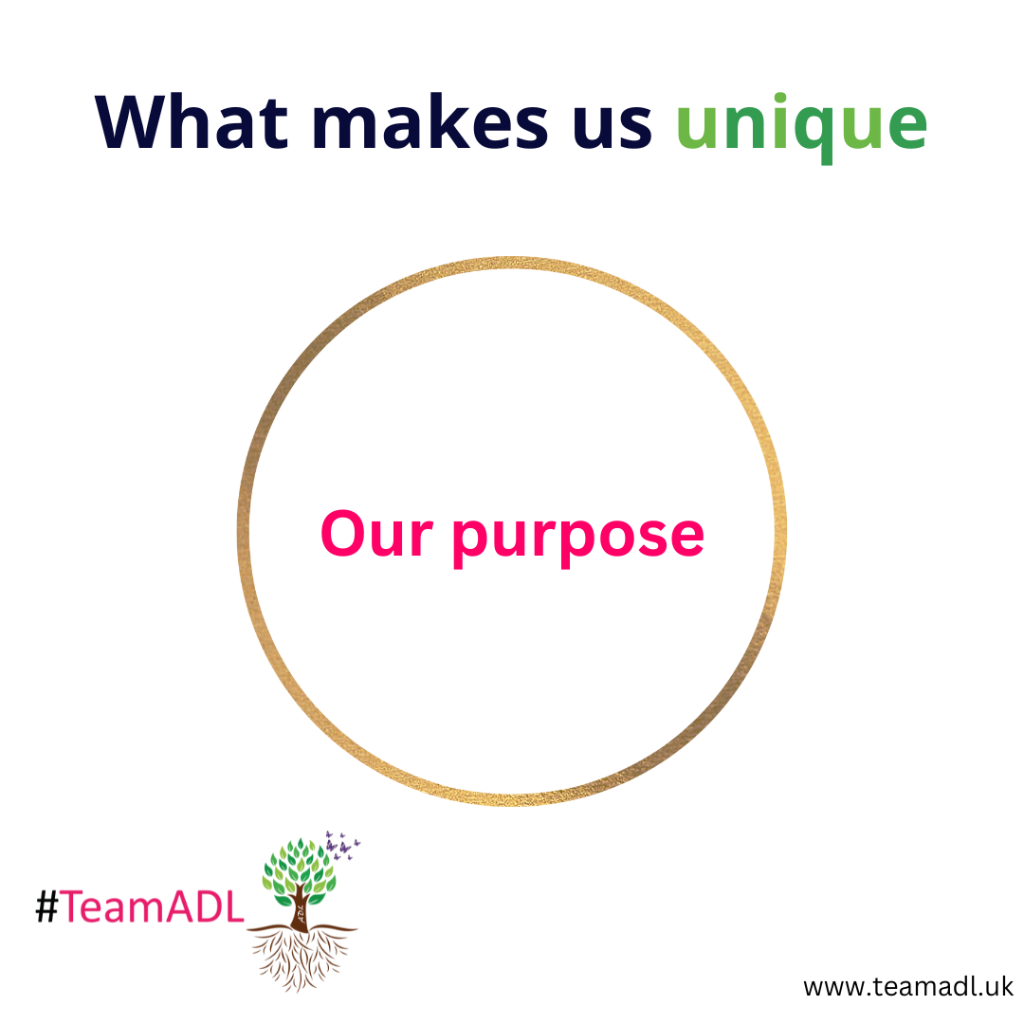 What makes us unique

Our purpose

#TeamADL

ADL

www.teamadl.uk